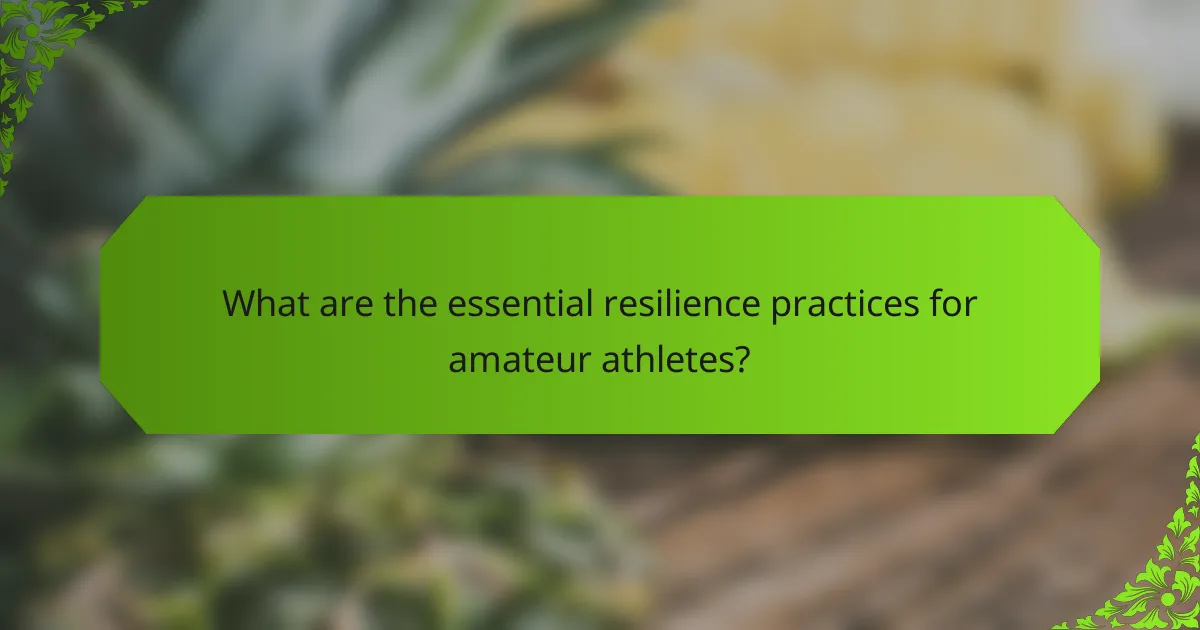 What are the essential resilience practices for amateur athletes?